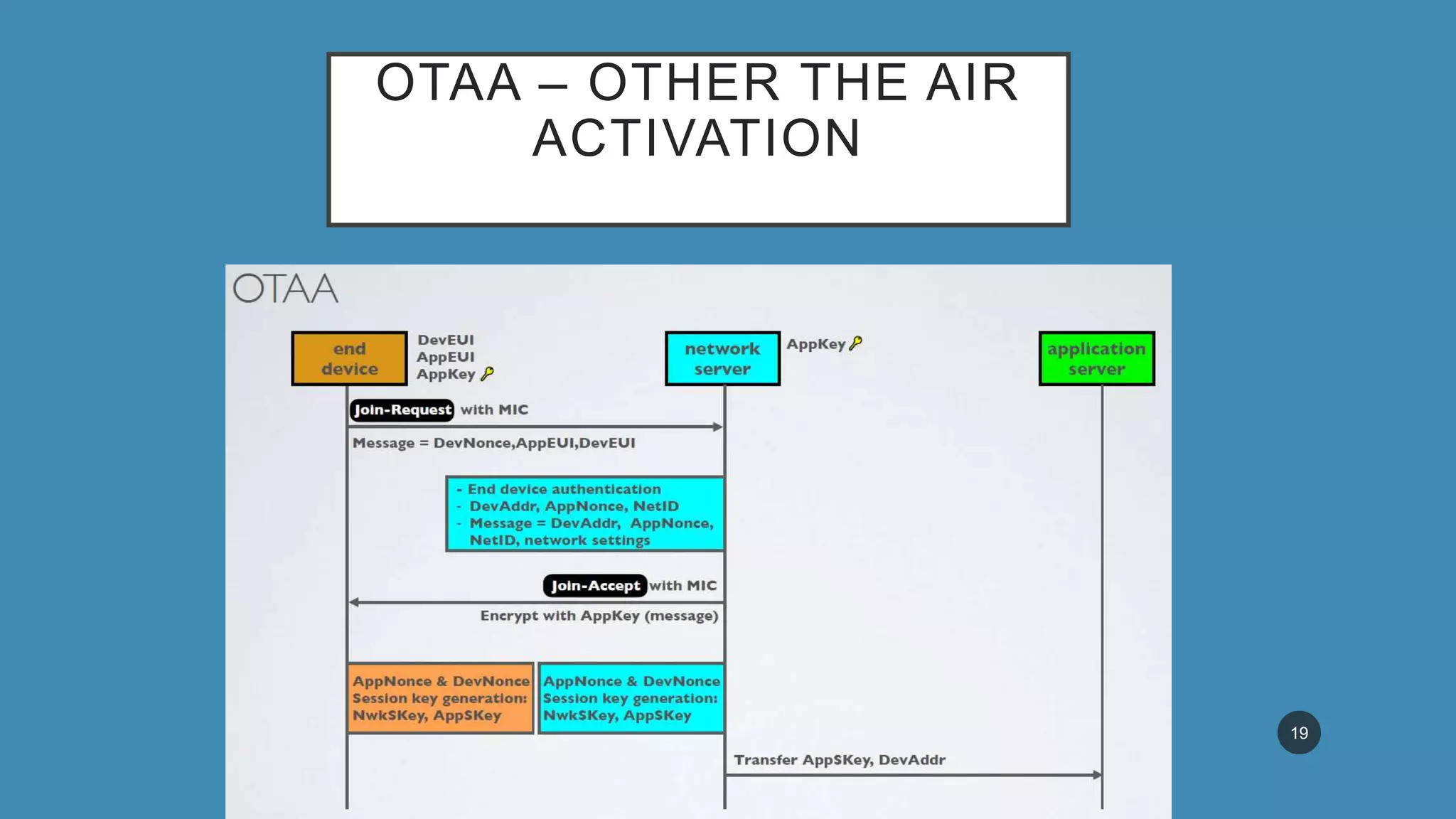 OTAA – OTHER THE AIR ACTIVATION

OTAA

end device

DevEUI
AppEUI
AppKey

network server

AppKey

application server

Join-Request with MIC

Message = DevNonce,AppEUI,DevEUI

- End device authentication
- DevAddr, AppNonce, NetID
- Message = DevAddr, AppNonce, NetID, network settings

Join-Accept with MIC

Encrypt with AppKey (message)

AppNonce & DevNonce
Session key generation:
NwkSKey, AppSKey

AppNonce & DevNonce
Session key generation:
NwkSKey, AppSKey

Transfer AppSKey, DevAddr

19